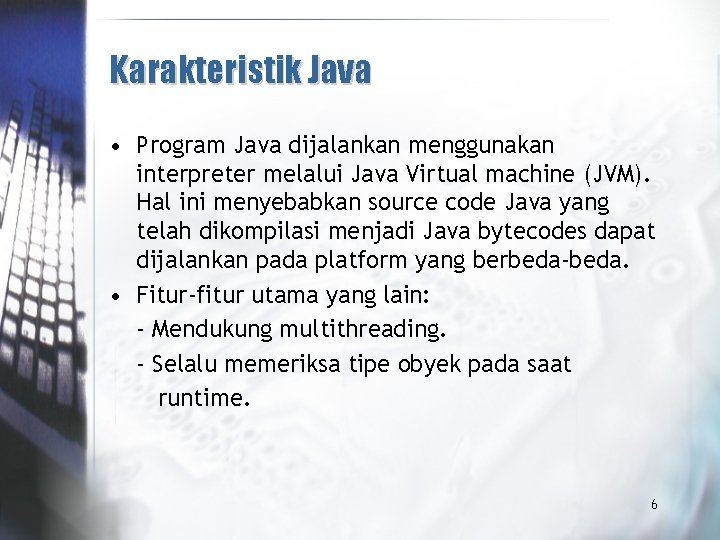 Karakteristik Java

• Program Java dijalankan menggunakan interpreter melalui Java Virtual machine (JVM). Hal ini menyebabkan source code Java yang telah dikompilasi menjadi Java bytecodes dapat dijalankan pada platform yang berbeda-beda.
• Fitur-fitur utama yang lain:
- Mendukung multithreading.
- Selalu memeriksa tipe obyek pada saat runtime.

6